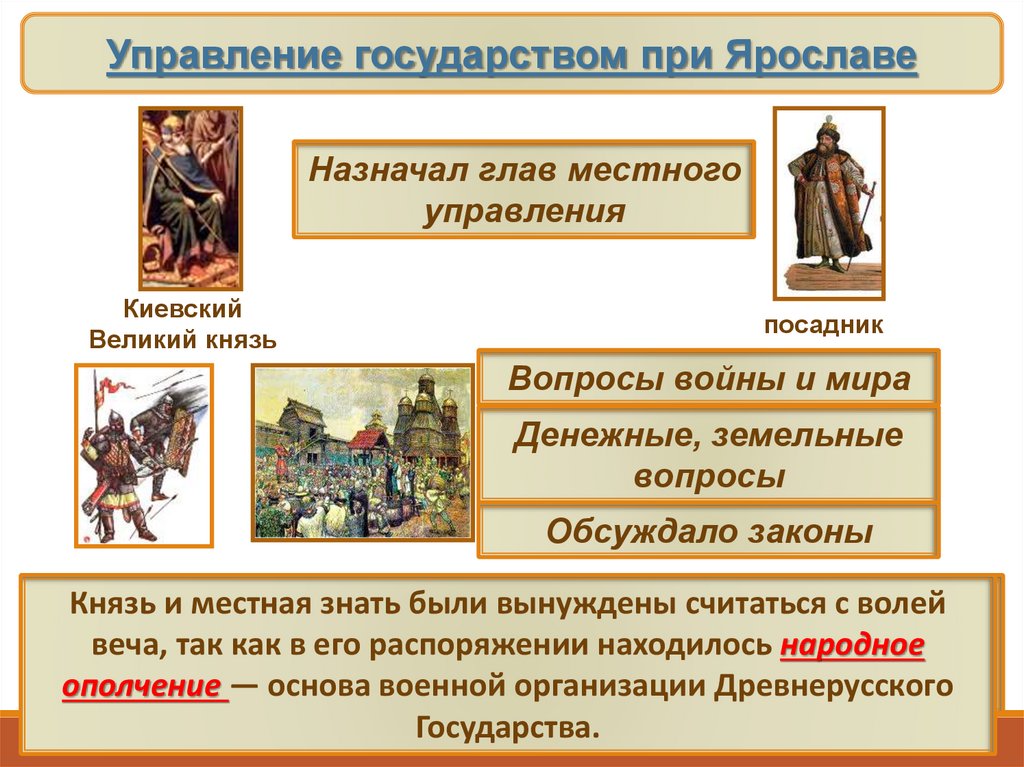 Управление государством при Ярославе

Назначал глав местного управления

Киевский Великий князь

посадник

Вопросы войны и мира

Денежные, земельные вопросы

Обсуждало законы

Князь и местная знать были вынуждены считаться с волей веча, так как в его распоряжении находилось народное ополчение — основа военной организации Древнерусского Государства.